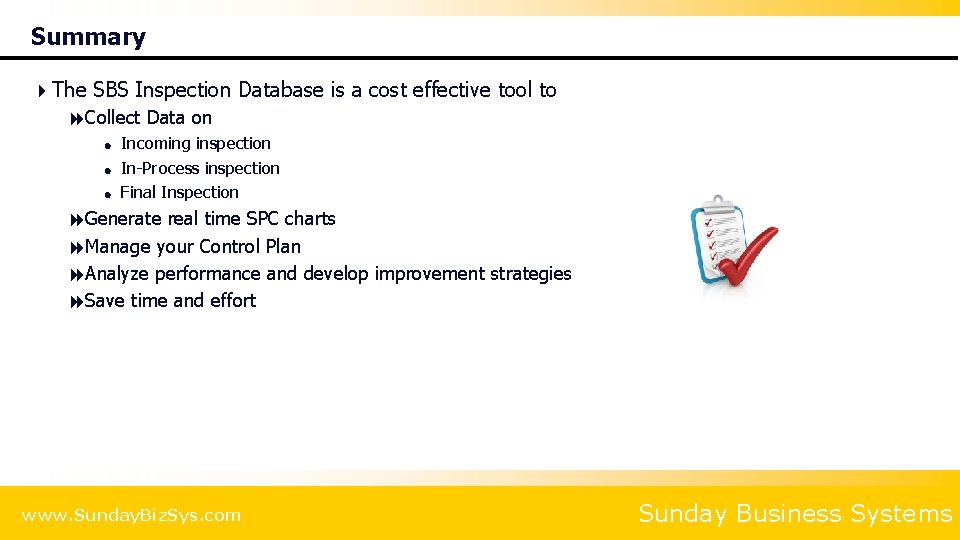 Summary

The SBS Inspection Database is a cost effective tool to

Collect Data on

Incoming inspection

In-Process inspection

Final Inspection

Generate real time SPC charts

Manage your Control Plan

Analyze performance and develop improvement strategies

Save time and effort

www.SundayBizSys.com

Sunday Business Systems